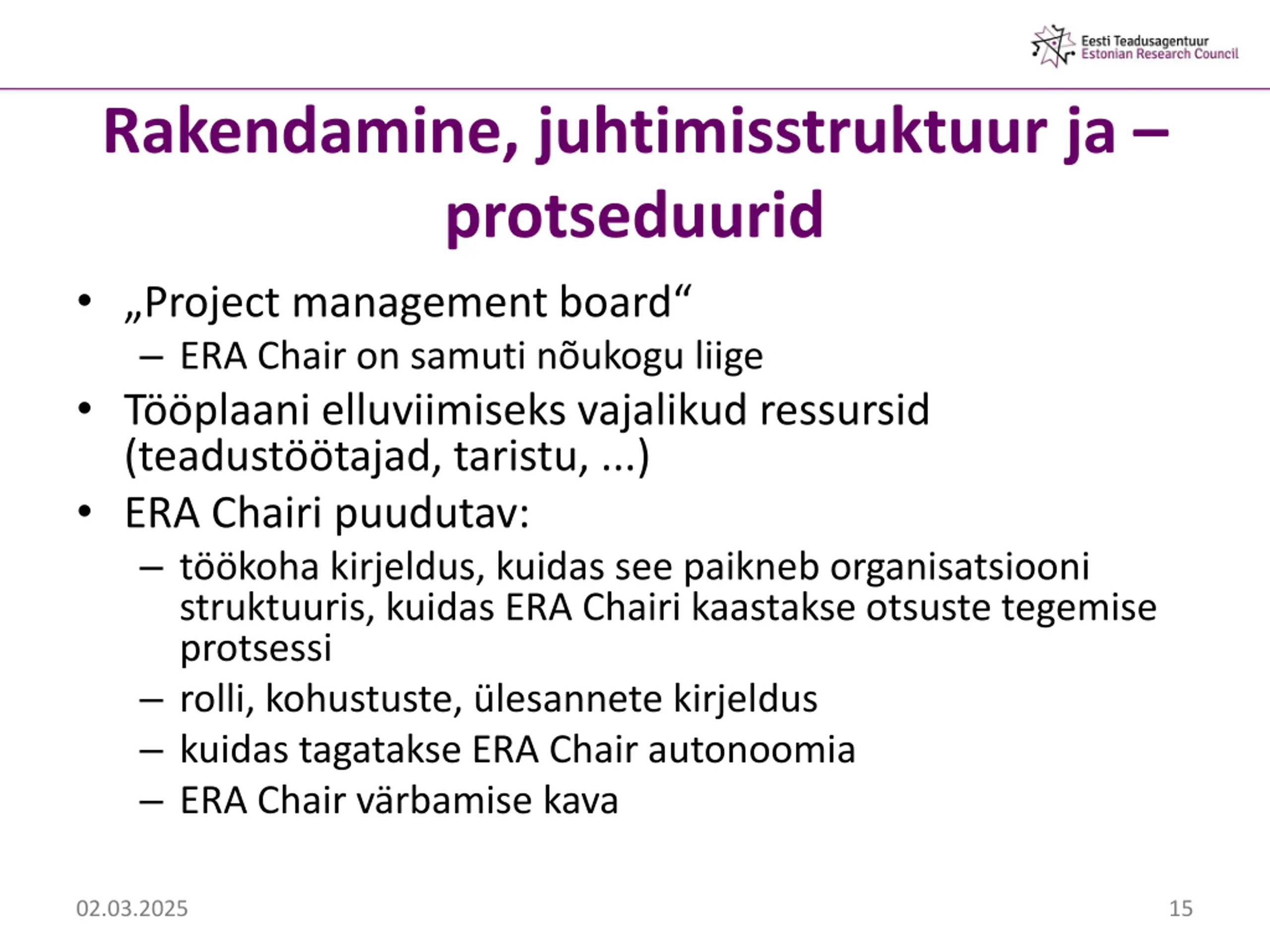 Eesti Teadusagentuur
Estonian Research Council

Rakendamine, juhtimisstruktuur ja – protseduurid

• „Project management board“
 – ERA Chair on samuti nõukogu liige
• Tööplaani elluviimiseks vajalikud ressursid (teadustöötajad, taristu, ...)
• ERA Chairi puudutav:
 – töökoha kirjeldus, kuidas see paikneb organisatsiooni struktuuris, kuidas ERA Chairi kaastakse otsuste tegemise protsessi
 – rolli, kohustuste, ülesannete kirjeldus
 – kuidas tagatakse ERA Chair autonoomia
 – ERA Chair värbamise kava

02.03.2025

15